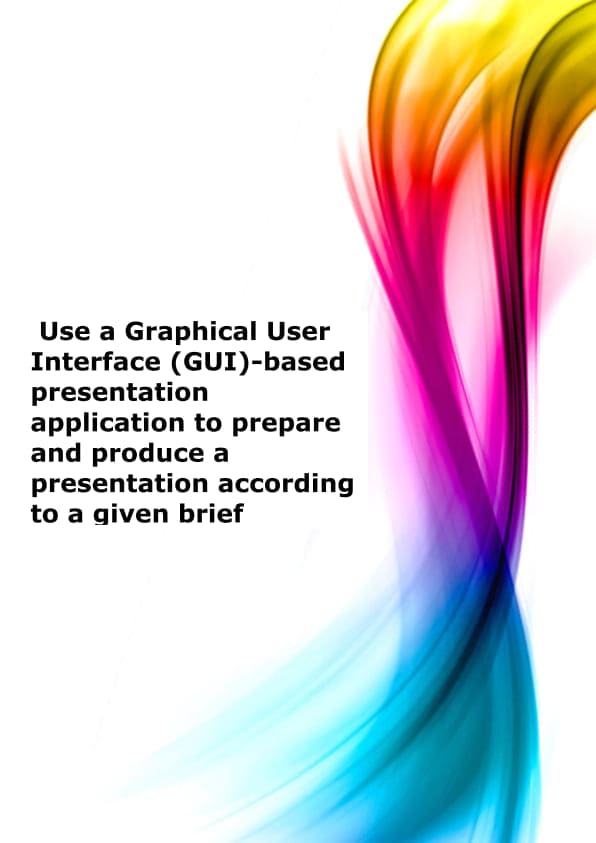 Use a Graphical User Interface (GUI)-based presentation application to prepare and produce a presentation according to a given brief